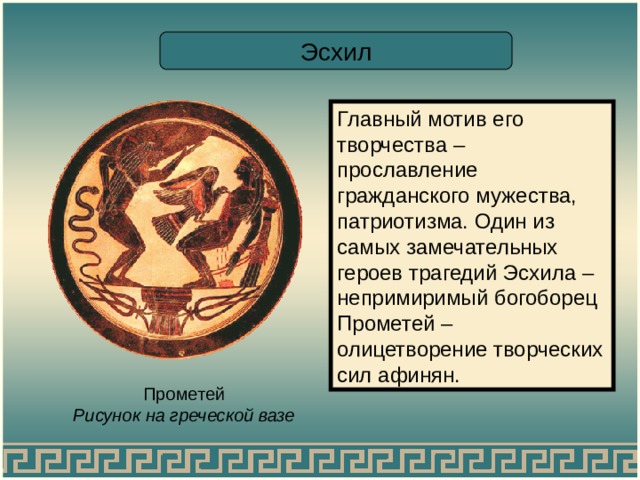 Эсхил

Главный мотив его творчества – прославление гражданского мужества, патриотизма. Один из самых замечательных героев трагедий Эсхила – непримиримый богоборец Прометей – олицетворение творческих сил афинян.

Прометей
Рисунок на греческой вазе